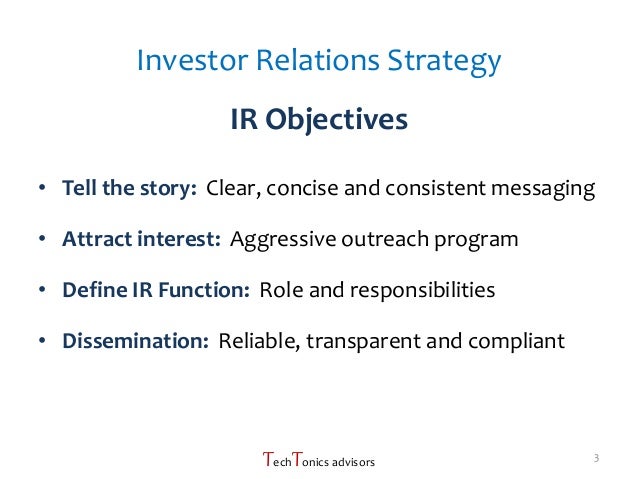 Investor Relations Strategy

IR Objectives

• Tell the story: Clear, concise and consistent messaging

• Attract interest: Aggressive outreach program

• Define IR Function: Role and responsibilities

• Dissemination: Reliable, transparent and compliant

TechTonics advisors

3